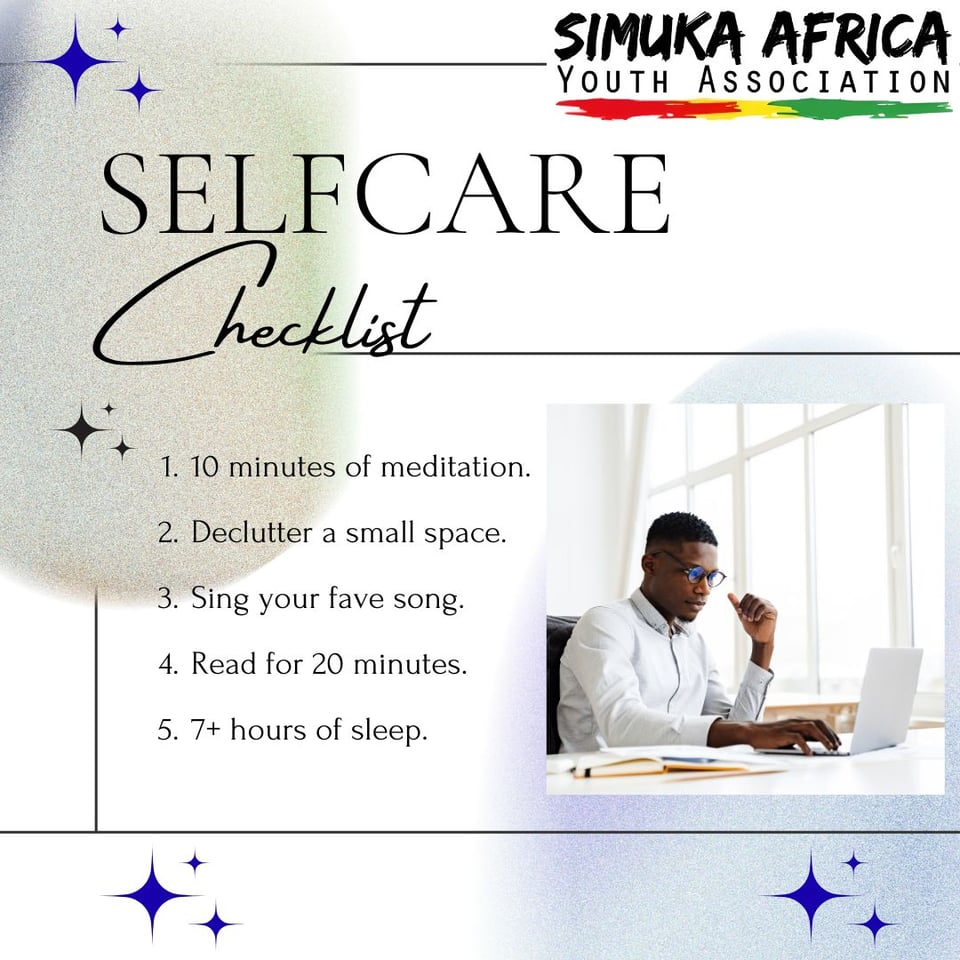 SIMUKA AFRICA
YOUTH ASSOCIATION

SELFCARE
Checklist

1. 10 minutes of meditation.
2. Declutter a small space.
3. Sing your fave song.
4. Read for 20 minutes.
5. 7+ hours of sleep.